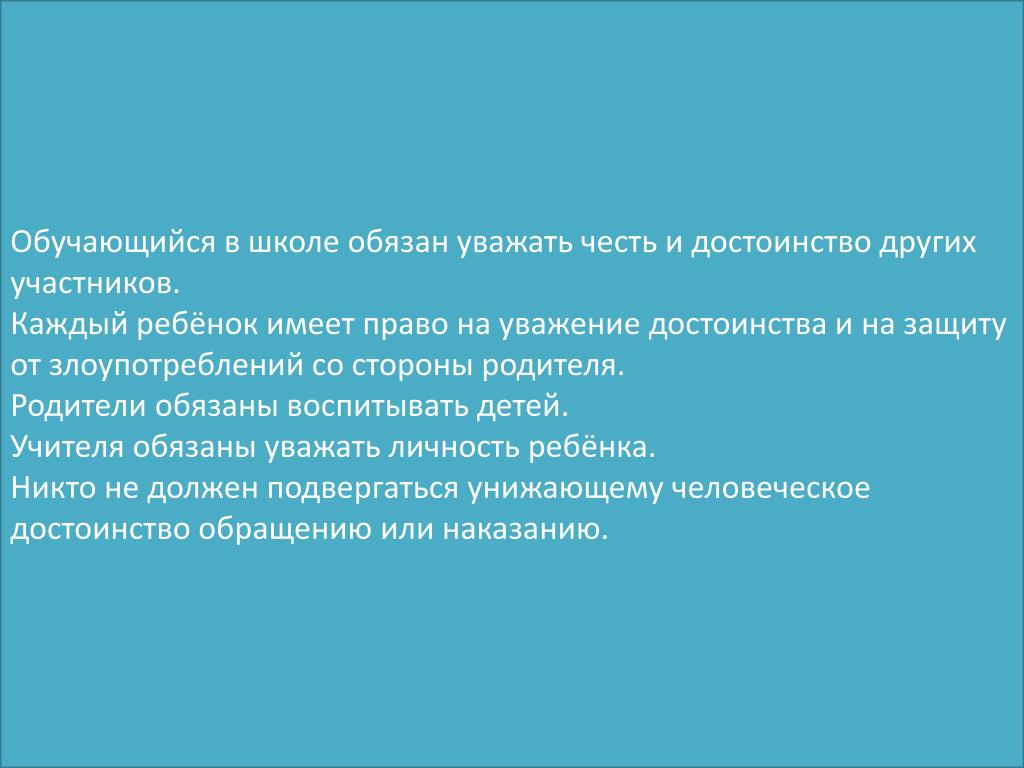 Обучающийся в школе обязан уважать честь и достоинство других участников.
Каждый ребёнок имеет право на уважение достоинства и на защиту от злоупотреблений со стороны родителя.
Родители обязаны воспитывать детей.
Учителя обязаны уважать личность ребёнка.
Никто не должен подвергаться унижающему человеческое достоинство обращению или наказанию.